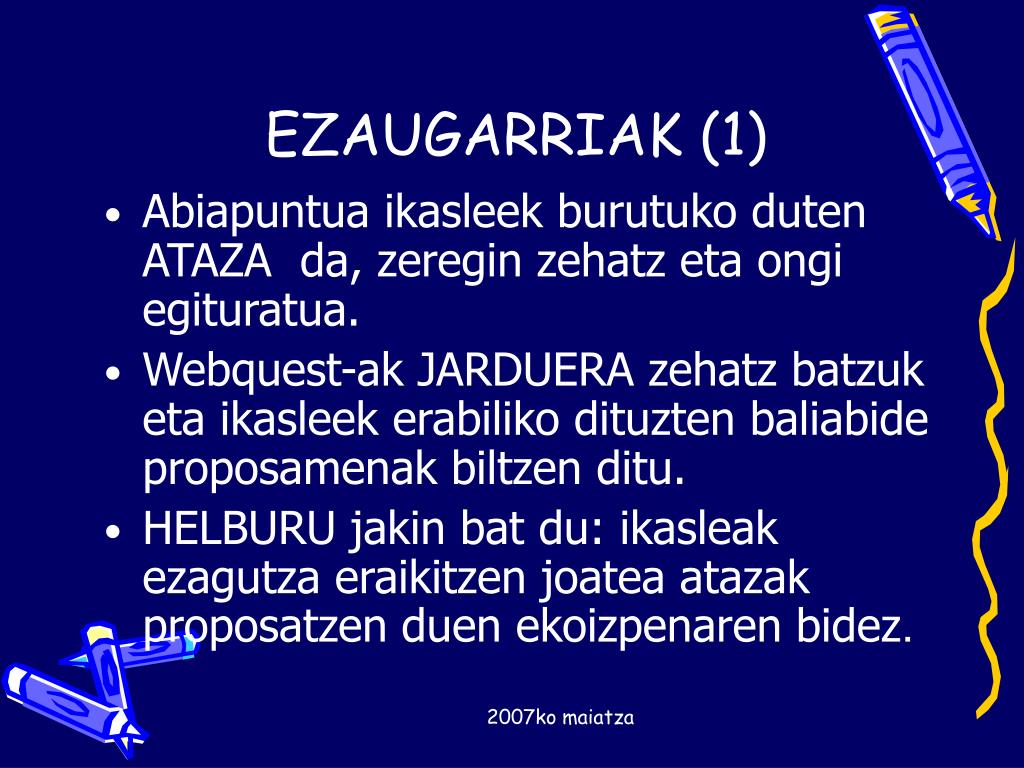 EZAUGARRIAK (1)

• Abiapuntua ikasleek burutuko duten ATAZA da, zeregin zehatz eta ongi egituratua.
• Webquest-ak JARDUERA zehatz batzuk eta ikasleek erabiliko dituzten baliabide proposamenak biltzen ditu.
• HELBURU jakin bat du: ikasleak ezagutza eraikitzen joatea atazak proposatzen duen ekoizpenaren bidez.

2007ko maiatza